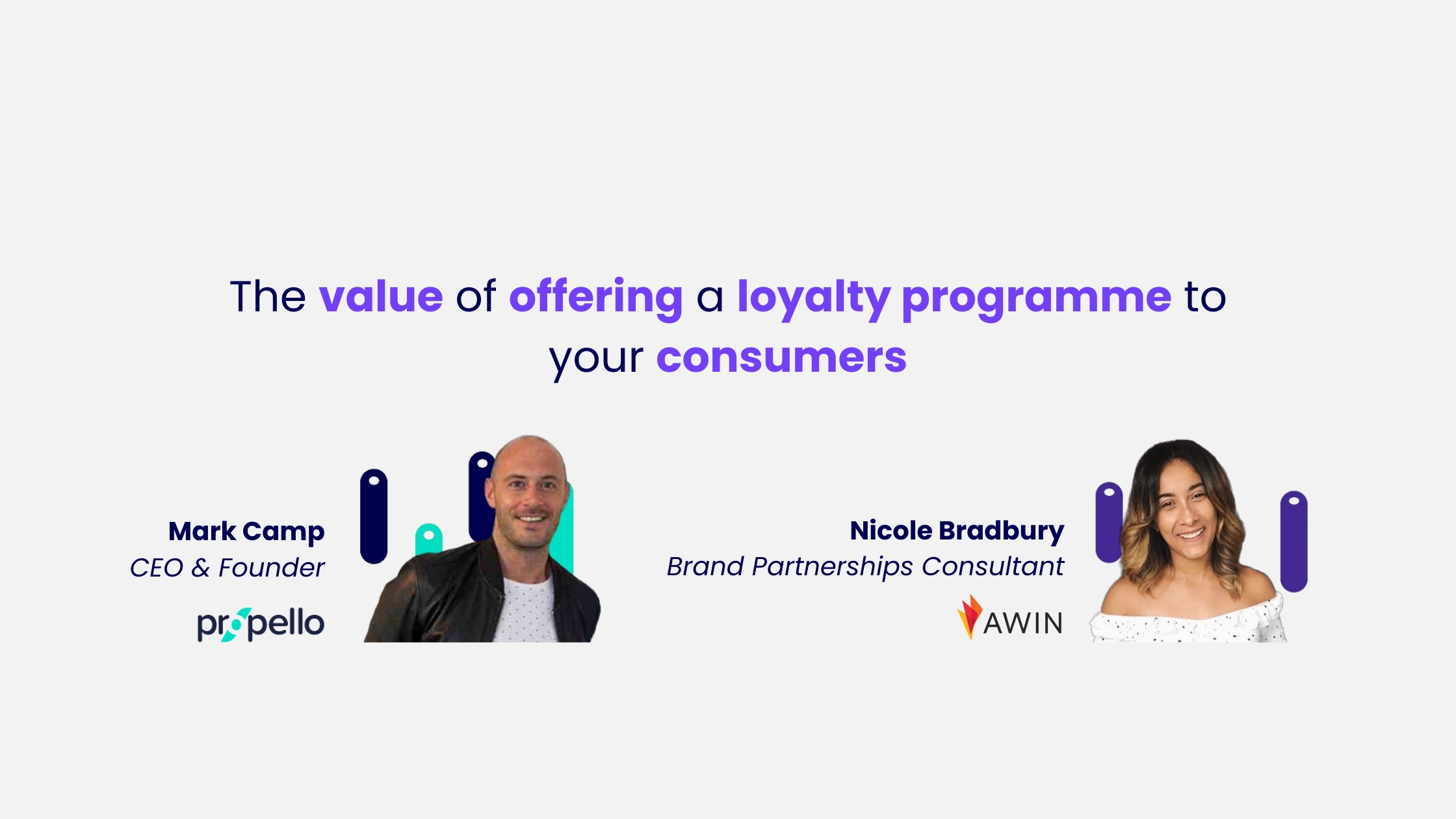 The value of offering a loyalty programme to your consumers

Mark Camp
CEO & Founder
propello

Nicole Bradbury
Brand Partnerships Consultant
AWIN